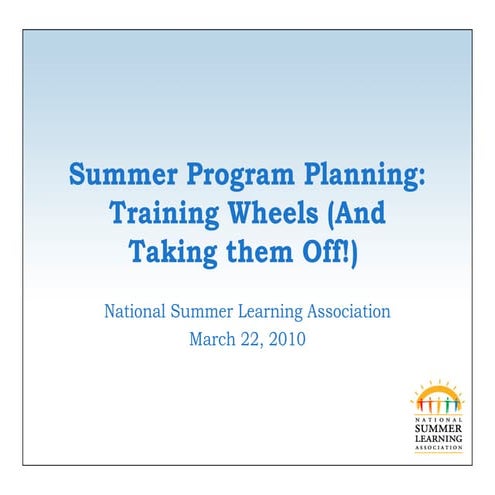 Summer Program Planning: Training Wheels (And Taking them Off!)

National Summer Learning Association
March 22, 2010

NATIONAL
SUMMER
LEARNING
ASSOCIATION